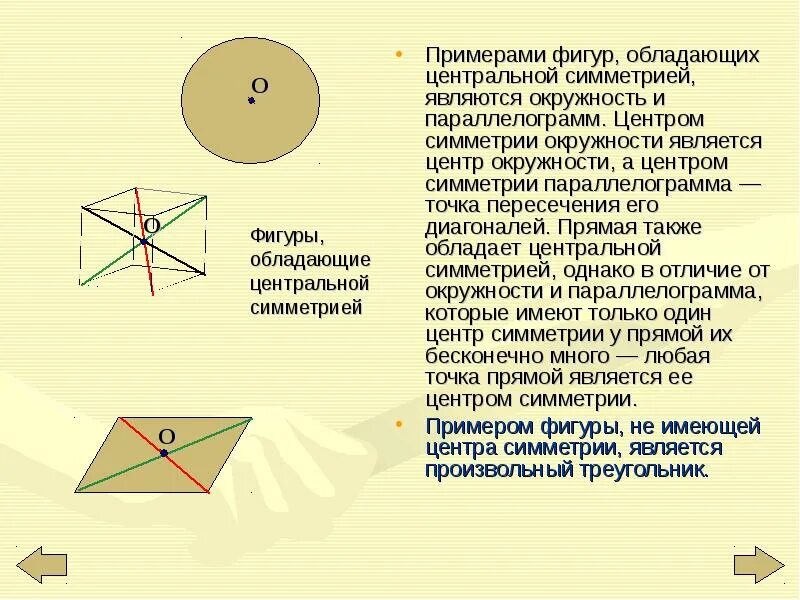 O

O

Фигуры, обладающие центральной симметрией

O

• Примерами фигур, обладающих центральной симметрией, являются окружность и параллелограмм. Центром симметрии окружности является центр окружности, а центром симметрии параллелограмма — точка пересечения его диагоналей. Прямая также обладает центральной симметрией, однако в отличие от окружности и параллелограмма, которые имеют только один центр симметрии у прямой их бесконечно много — любая точка прямой является ее центром симметрии.

• Примером фигуры, не имеющей центра симметрии, является произвольный треугольник.